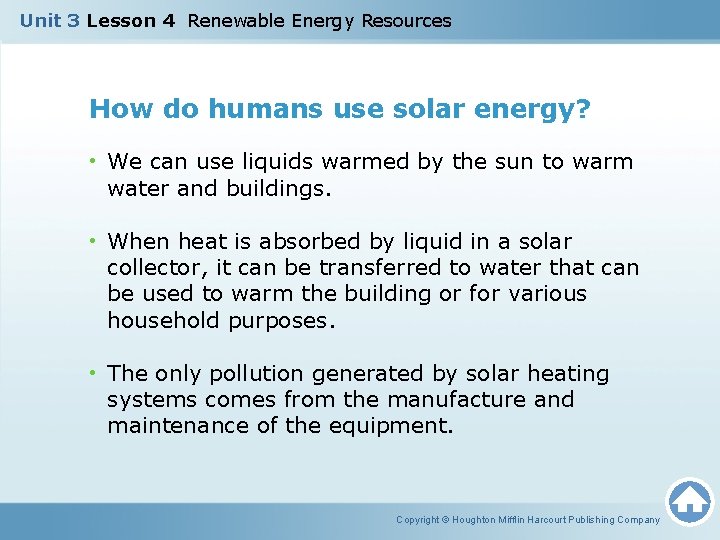 Unit 3 Lesson 4 Renewable Energy Resources

How do humans use solar energy?

• We can use liquids warmed by the sun to warm water and buildings.

• When heat is absorbed by liquid in a solar collector, it can be transferred to water that can be used to warm the building or for various household purposes.

• The only pollution generated by solar heating systems comes from the manufacture and maintenance of the equipment.

Copyright © Houghton Mifflin Harcourt Publishing Company